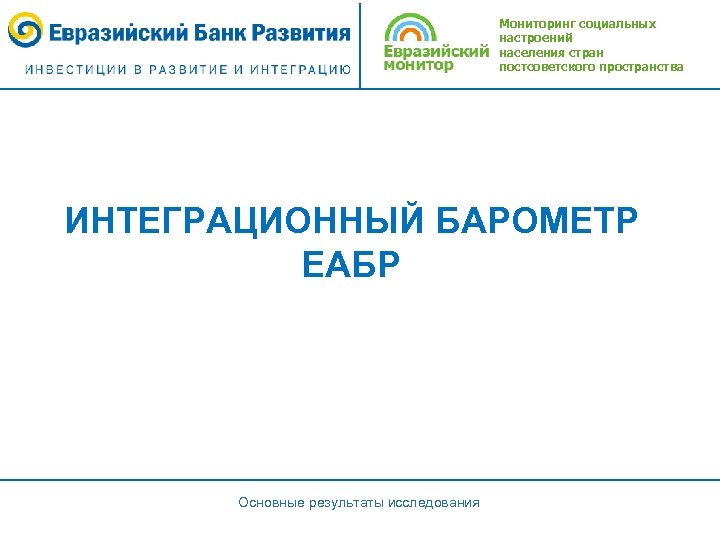 Евразийский Банк Развития
ИНВЕСТИЦИИ В РАЗВИТИЕ И ИНТЕГРАЦИЮ

Евразийский монитор

Мониторинг социальных настроений населения стран постсоветского пространства

ИНТЕГРАЦИОННЫЙ БАРОМЕТР ЕАБР

Основные результаты исследования